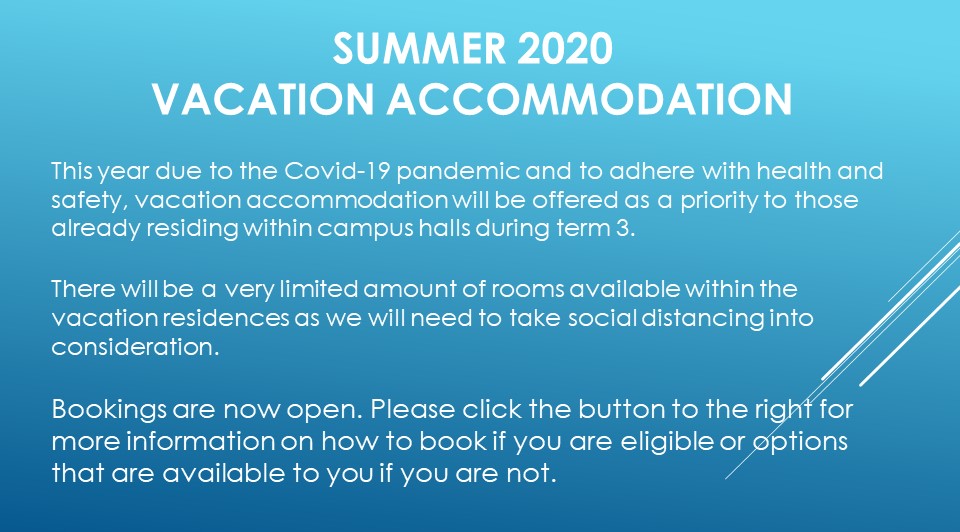 SUMMER 2020
VACATION ACCOMMODATION

This year due to the Covid-19 pandemic and to adhere with health and safety, vacation accommodation will be offered as a priority to those already residing within campus halls during term 3.

There will be a very limited amount of rooms available within the vacation residences as we will need to take social distancing into consideration.

Bookings are now open. Please click the button to the right for more information on how to book if you are eligible or options that are available to you if you are not.